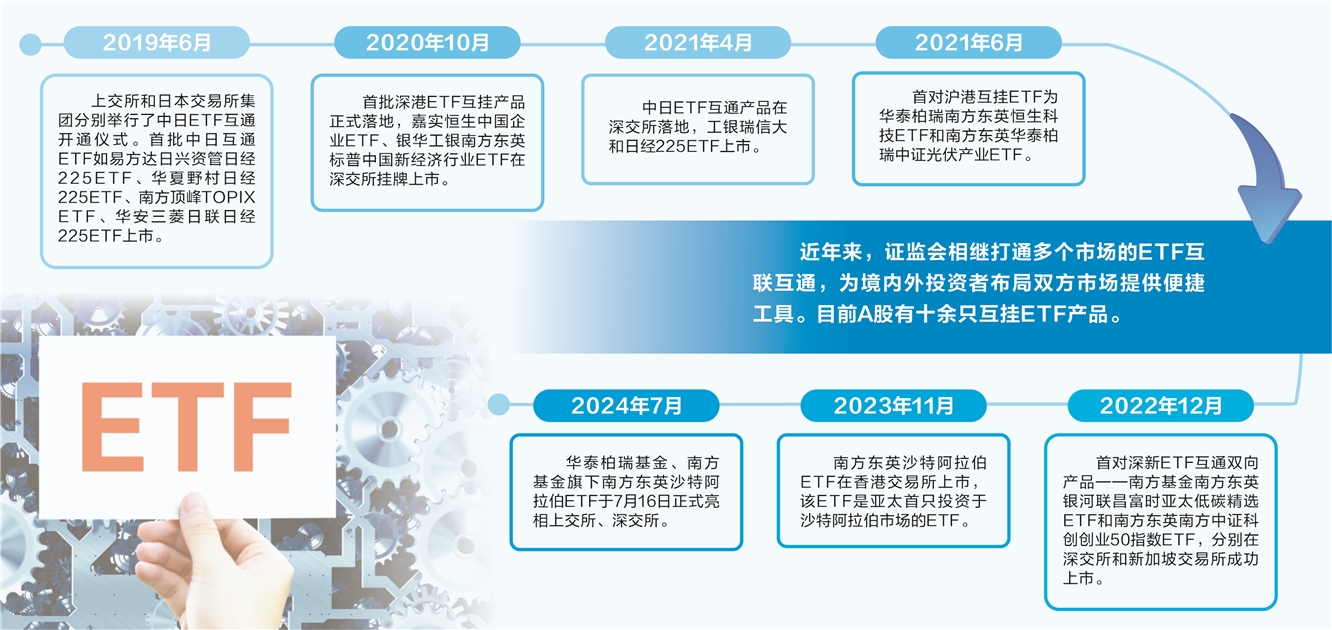 2019年6月

上交所和日本交易所集团分别举行了中日ETF互通开通仪式。首批中日互通ETF如易方达日兴资管日经225ETF、华夏野村日经225ETF、南方顶峰TOPIX ETF、华安三菱日联日经225ETF上市。

2020年10月

首批深港ETF互挂产品正式落地，嘉实恒生中国企业ETF、银华工银南方东英标普中国新经济行业ETF在深交所挂牌上市。

2021年4月

中日ETF互通产品在深交所落地，工银瑞信大和日经225ETF上市。

2021年6月

首对沪港互挂ETF为华泰柏瑞南方东英恒生科技ETF和南方东英华泰柏瑞中证光伏产业ETF。

近年来，证监会相继打通多个市场的ETF互联互通，为境内外投资者布局双方市场提供便捷工具。目前A股有十余只互挂ETF产品。

ETF

2024年7月

华泰柏瑞基金、南方基金旗下南方东英沙特阿拉伯ETF于7月16日正式亮相上交所、深交所。

2023年11月

南方东英沙特阿拉伯ETF在香港交易所上市，该ETF是亚太首只投资于沙特阿拉伯市场的ETF。

2022年12月

首对深新ETF互通双向产品——南方基金南方东英银河联昌富时亚太低碳精选ETF和南方东英南方中证科创创业50指数ETF，分别在深交所和新加坡交易所成功上市。